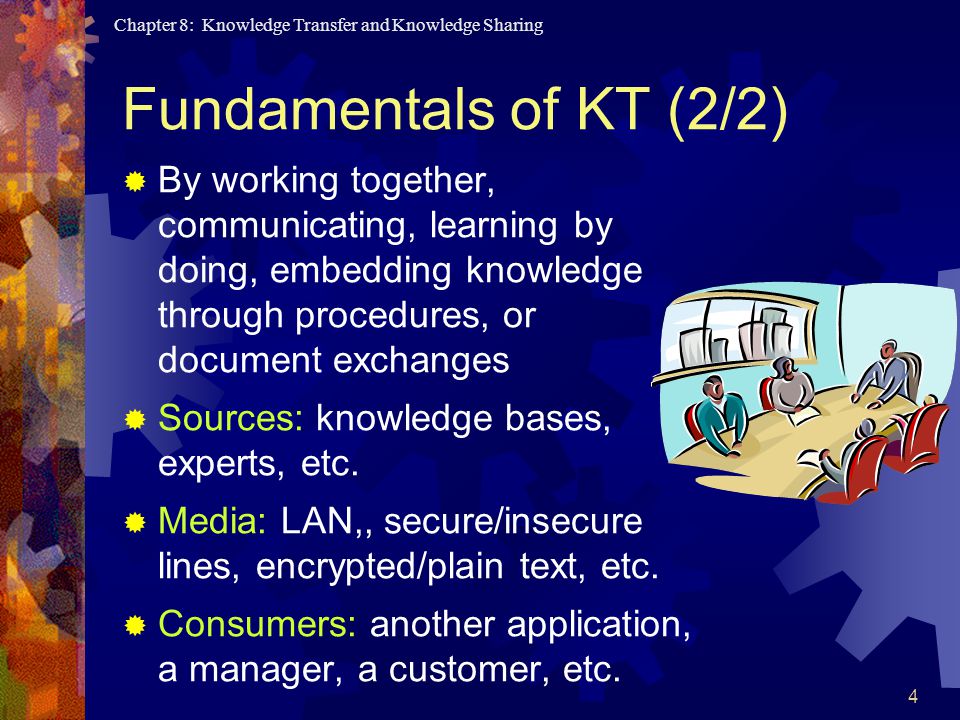 Chapter 8: Knowledge Transfer and Knowledge Sharing

Fundamentals of KT (2/2)

By working together, communicating, learning by doing, embedding knowledge through procedures, or document exchanges

Sources: knowledge bases, experts, etc.

Media: LAN,, secure/insecure lines, encrypted/plain text, etc.

Consumers: another application, a manager, a customer, etc.

4